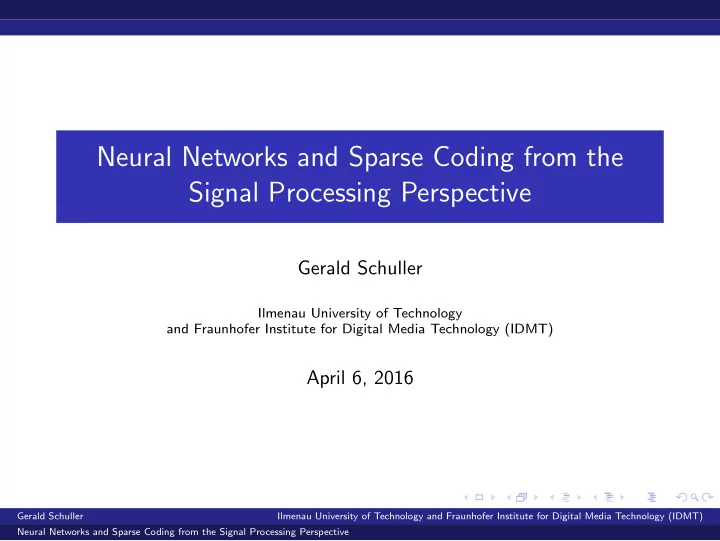 Neural Networks and Sparse Coding from the Signal Processing Perspective

Gerald Schuller

Ilmenau University of Technology
and Fraunhofer Institute for Digital Media Technology (IDMT)

April 6, 2016

Gerald Schuller    Ilmenau University of Technology and Fraunhofer Institute for Digital Media Technology (IDMT)

Neural Networks and Sparse Coding from the Signal Processing Perspective